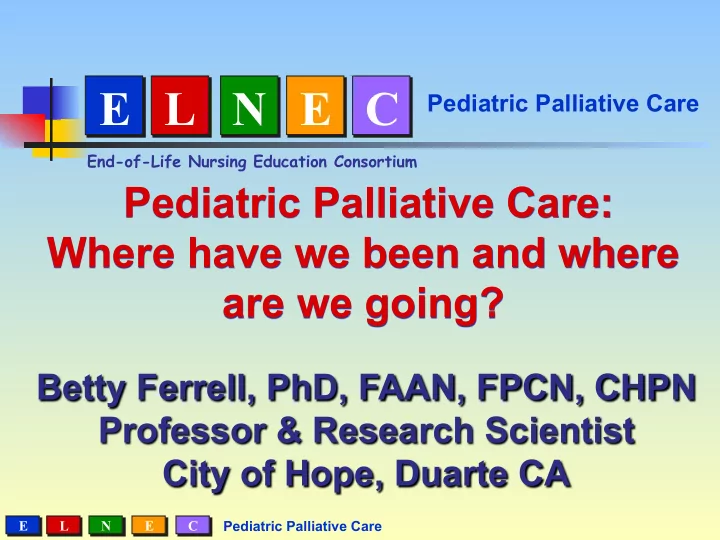 E L N E C

Pediatric Palliative Care

End-of-Life Nursing Education Consortium

Pediatric Palliative Care: Where have we been and where are we going?

Betty Ferrell, PhD, FAAN, FPCN, CHPN
Professor & Research Scientist
City of Hope, Duarte CA

E L N E C Pediatric Palliative Care